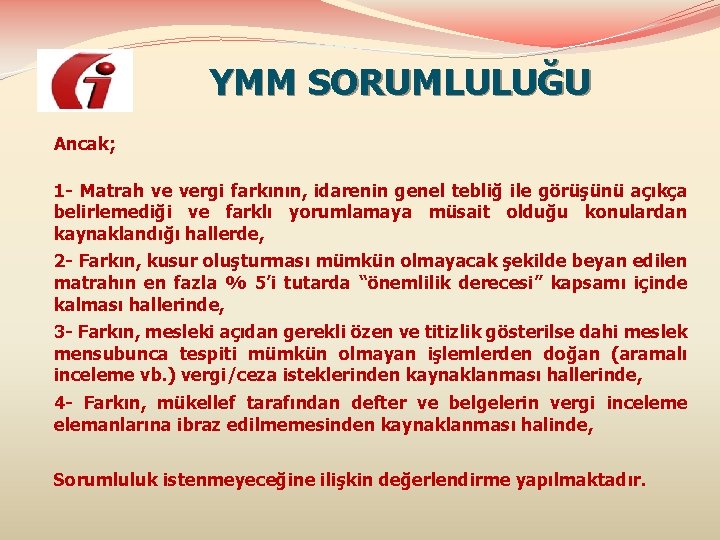 YMM SORUMLULUĞU

Ancak;

1- Matrah ve vergi farkının, idarenin genel tebliğ ile görüşünü açıkça belirlemediği ve farklı yorumlamaya müsait olduğu konulardan kaynaklandığı hallerde,

2- Farkın, kusur oluşturması mümkün olmayacak şekilde beyan edilen matrahın en fazla % 5'i tutarda "önemlilik derecesi" kapsamı içinde kalması hallerinde,

3- Farkın, mesleki açıdan gerekli özen ve titizlik gösterilse dahi meslek mensubunca tespiti mümkün olmayan işlemlerden doğan (aramalı inceleme vb.) vergi/ceza isteklerinden kaynaklanması hallerinde,

4- Farkın, mükellef tarafından defter ve belgelerin vergi inceleme elemanlarına ibraz edilmemesinden kaynaklanması halinde,

Sorumluluk istenmeyeceğine ilişkin değerlendirme yapılmaktadır.